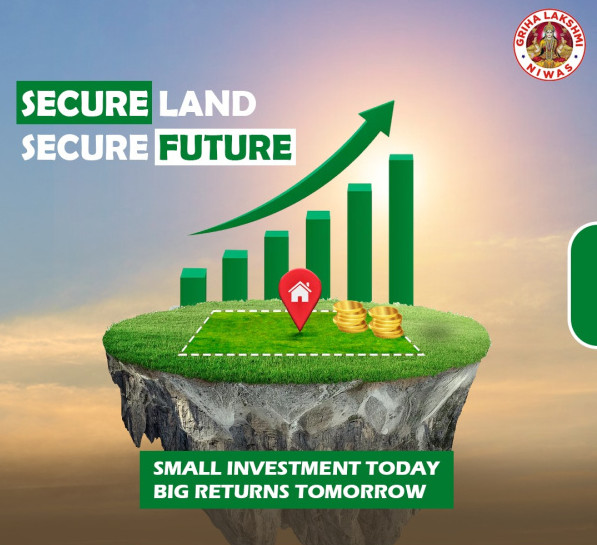 GRIHA LAKSHMI
NIWAS

SECURE LAND
SECURE FUTURE

SMALL INVESTMENT TODAY
BIG RETURNS TOMORROW